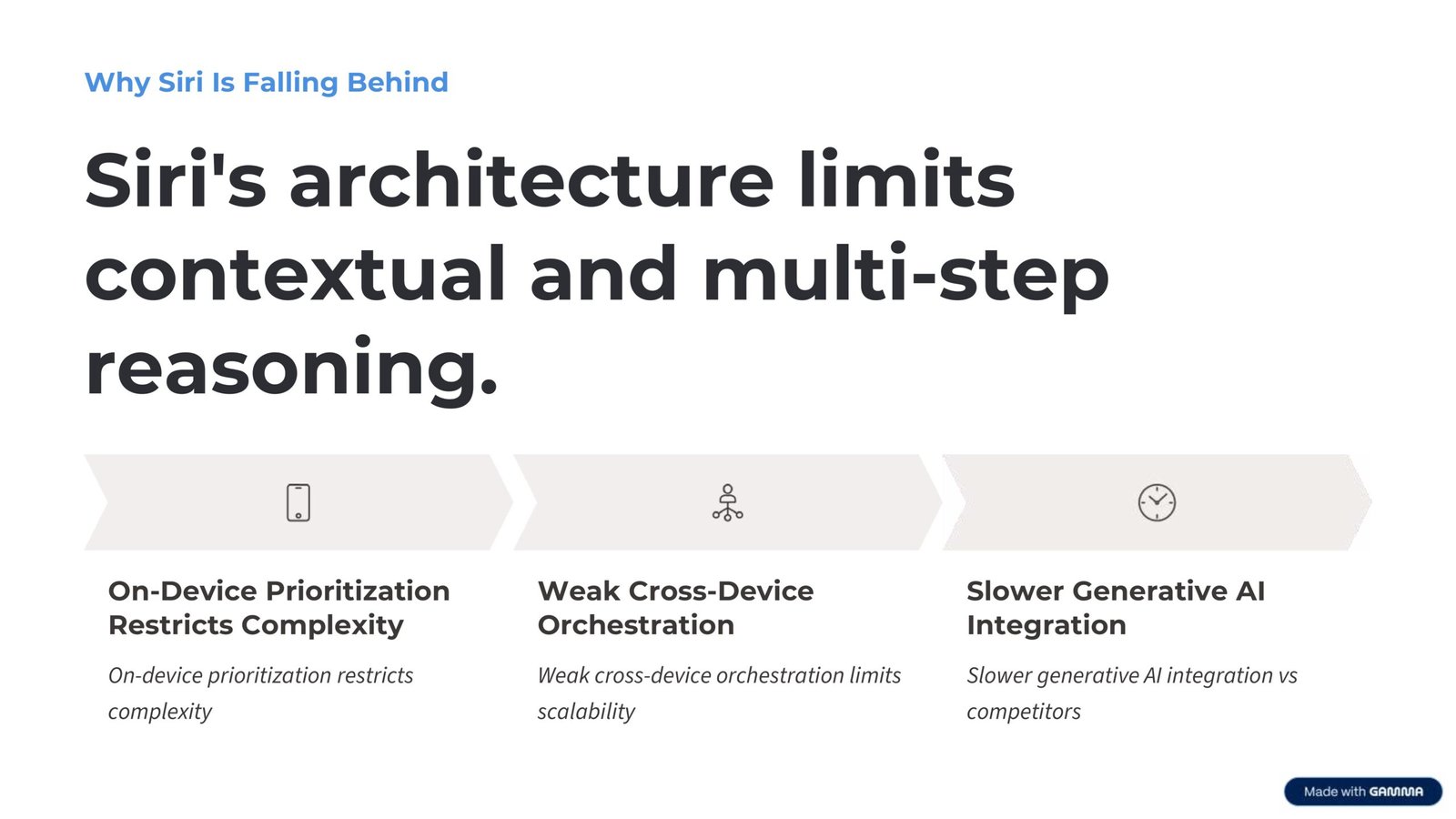 Why Siri Is Falling Behind

Siri's architecture limits contextual and multi-step reasoning.

On-Device Prioritization Restricts Complexity

On-device prioritization restricts complexity

Weak Cross-Device Orchestration

Weak cross-device orchestration limits scalability

Slower Generative AI Integration

Slower generative AI integration vs competitors

Made with GAMMA